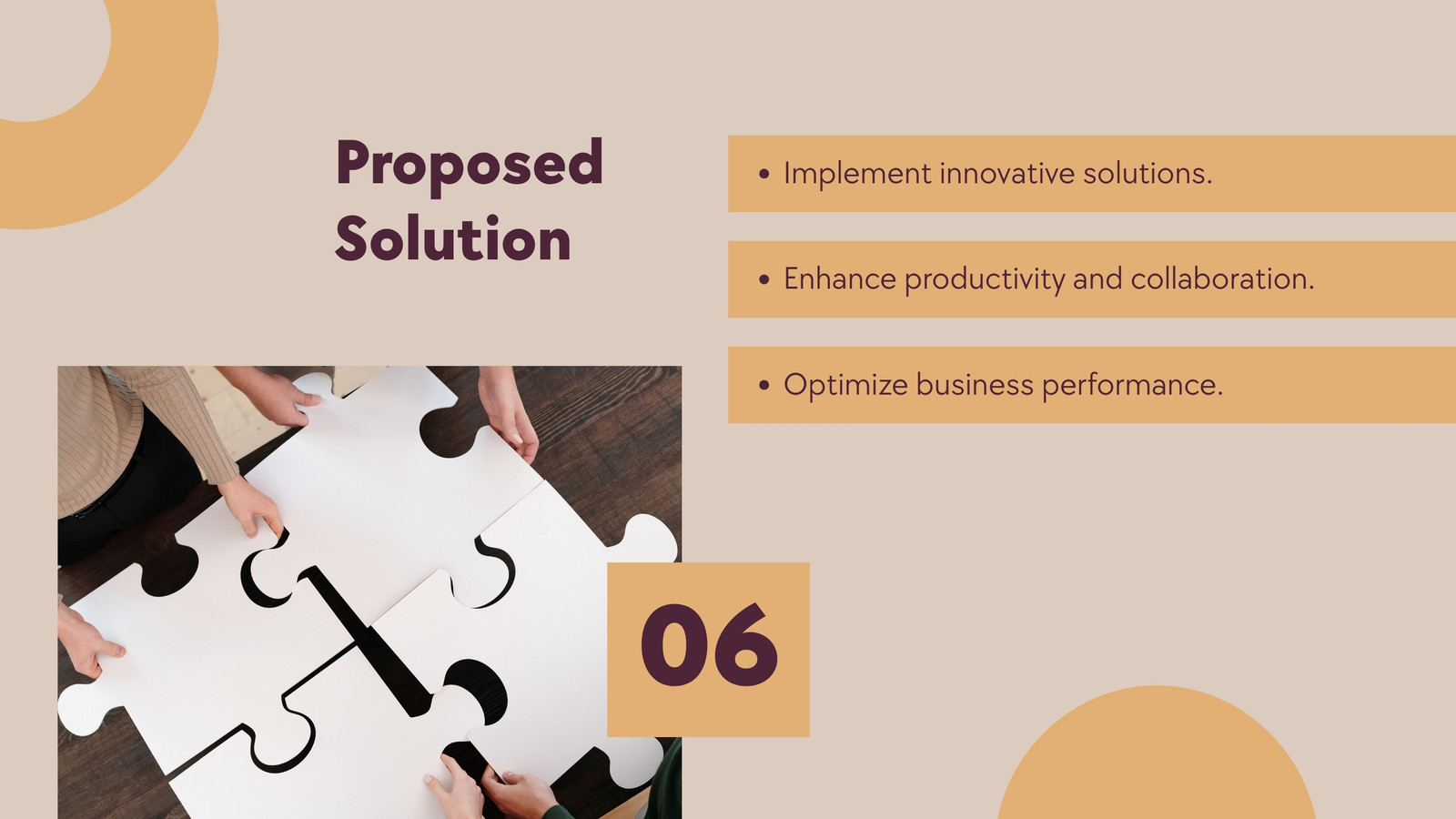 Proposed Solution

• Implement innovative solutions.

• Enhance productivity and collaboration.

• Optimize business performance.

06